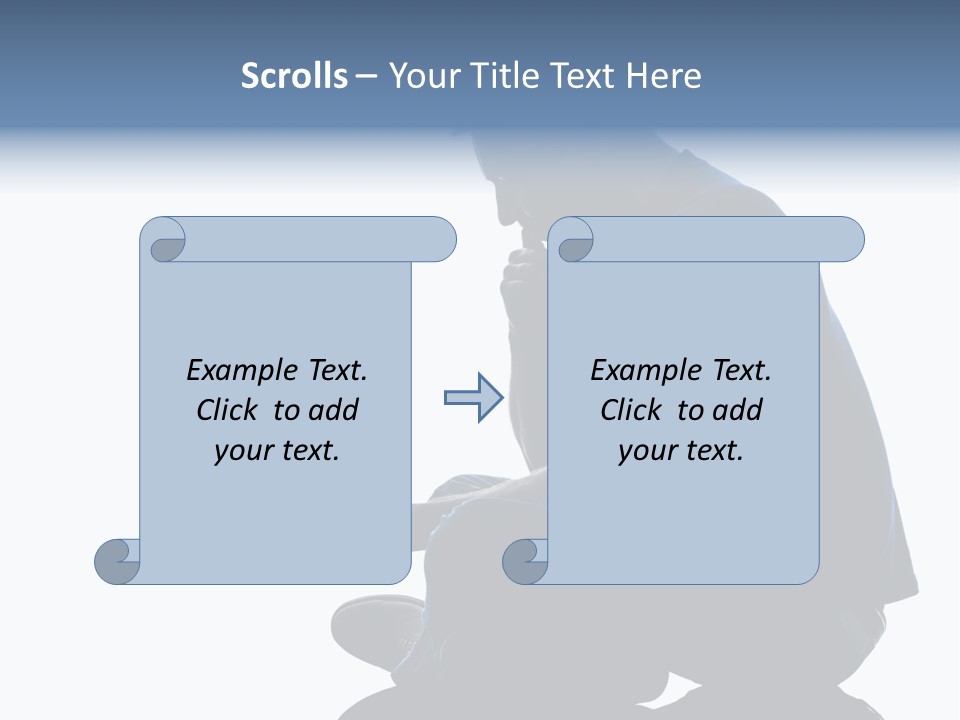 Scrolls – Your Title Text Here

Example Text. Click to add your text.

Example Text. Click to add your text.